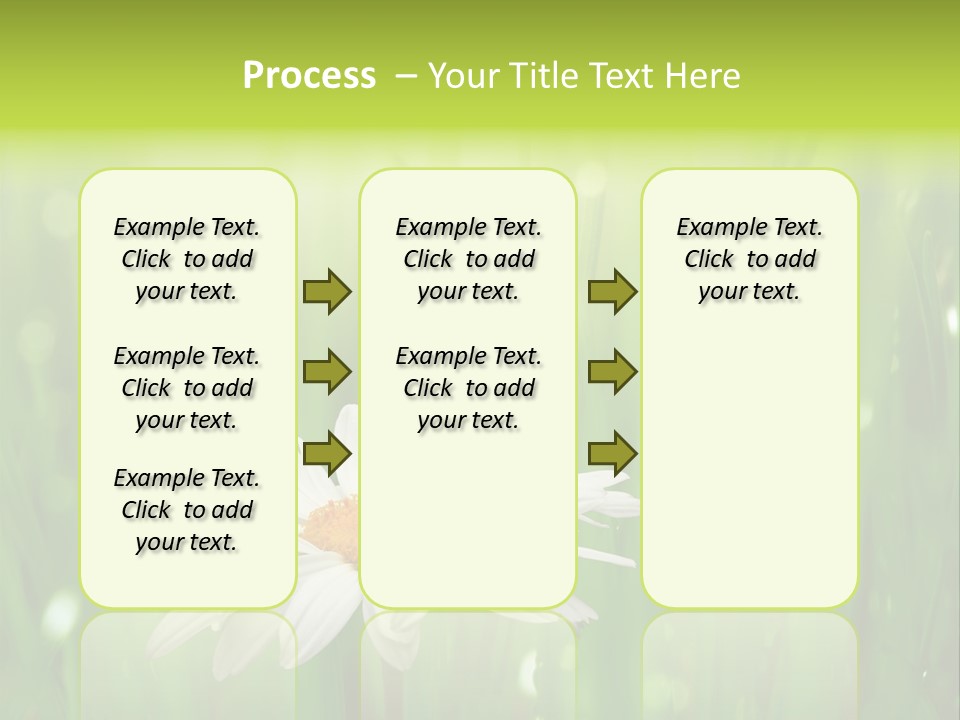 Process – Your Title Text Here

Example Text. Click to add your text.

Example Text. Click to add your text.

Example Text. Click to add your text.

Example Text. Click to add your text.

Example Text. Click to add your text.

Example Text. Click to add your text.